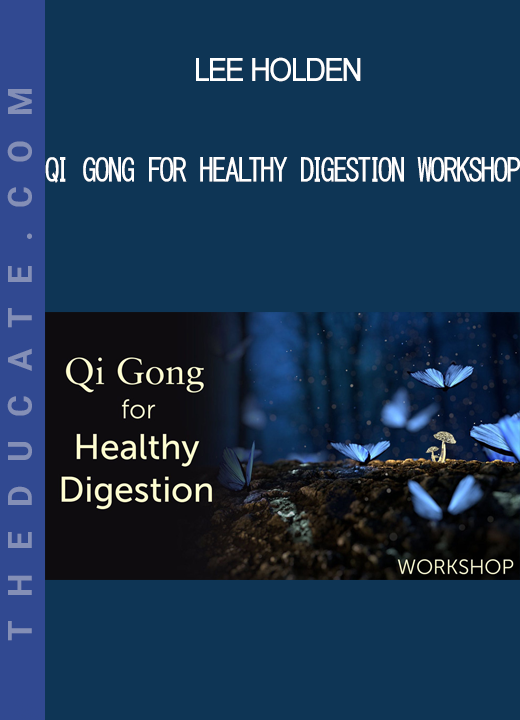 THEDUCATE.COM

LEE HOLDEN

QI GONG FOR HEALTHY DIGESTION WORKSHOP

Qi Gong
for
Healthy
Digestion

WORKSHOP